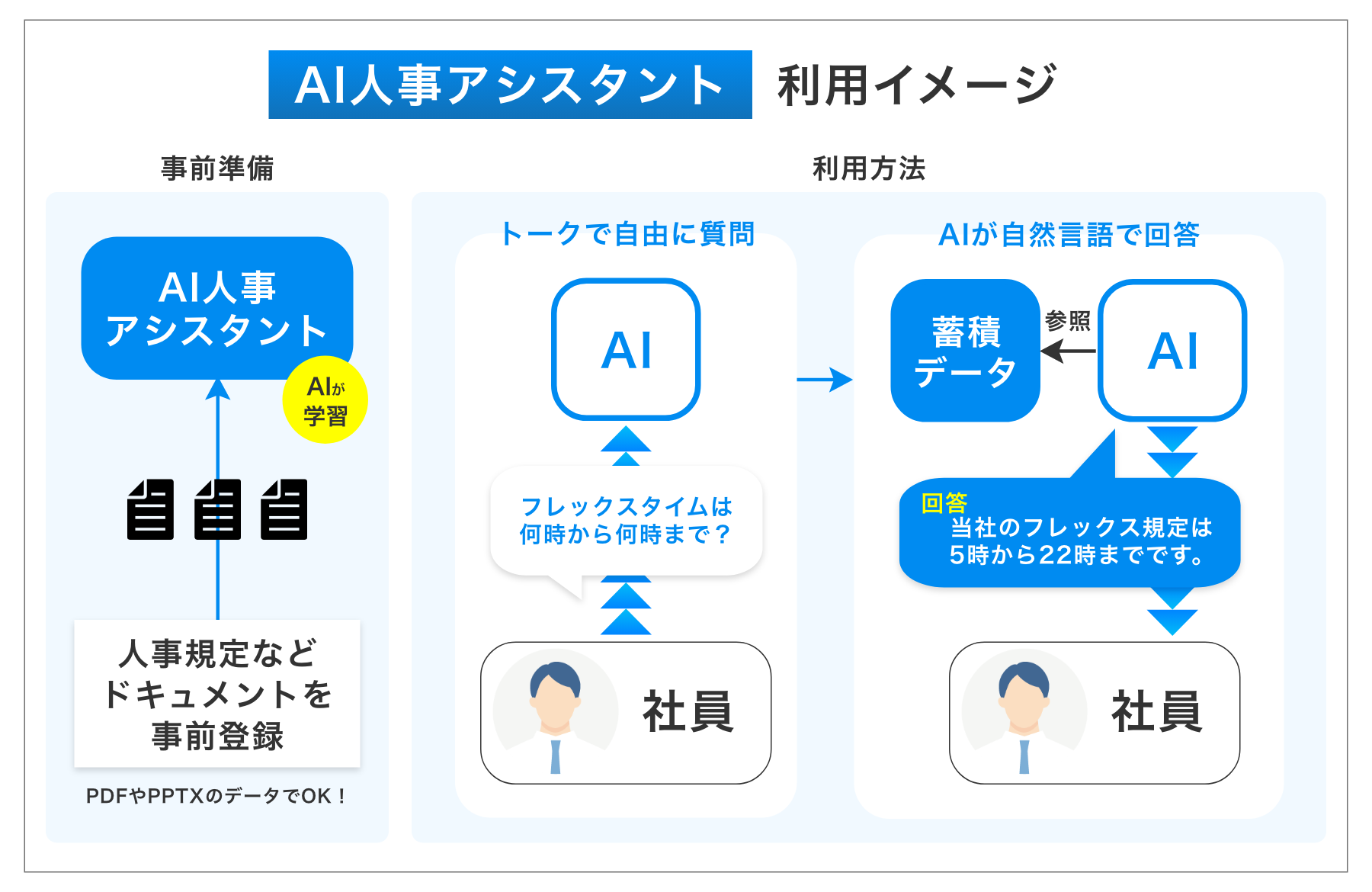 AI人事アシスタント 利用イメージ

事前準備

AI人事アシスタント

AIが学習

人事規定などドキュメントを事前登録

PDFやPPTXのデータでOK！

利用方法

トークで自由に質問

AI

フレックスタイムは何時から何時まで？

社員

AIが自然言語で回答

蓄積データ

参照

AI

回答
当社のフレックス規定は5時から22時までです。

社員